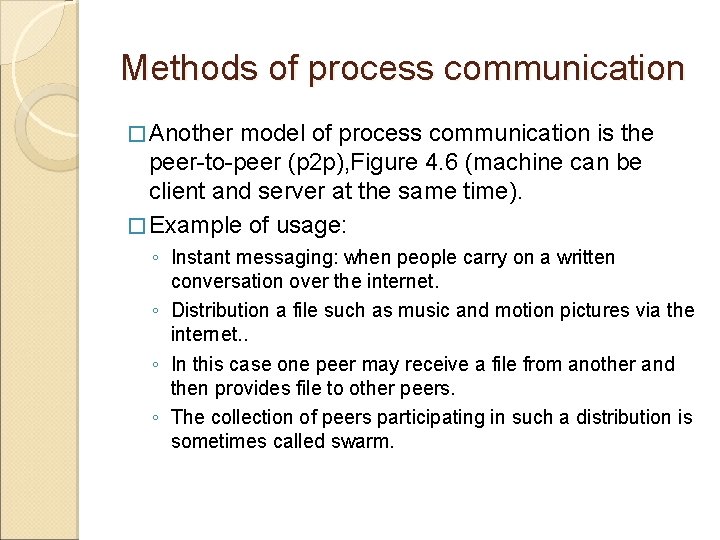 Methods of process communication

□ Another model of process communication is the peer-to-peer (p2p),Figure 4.6 (machine can be client and server at the same time).

□ Example of usage:

◦ Instant messaging: when people carry on a written conversation over the internet.

◦ Distribution a file such as music and motion pictures via the internet..

◦ In this case one peer may receive a file from another and then provides file to other peers.

◦ The collection of peers participating in such a distribution is sometimes called swarm.